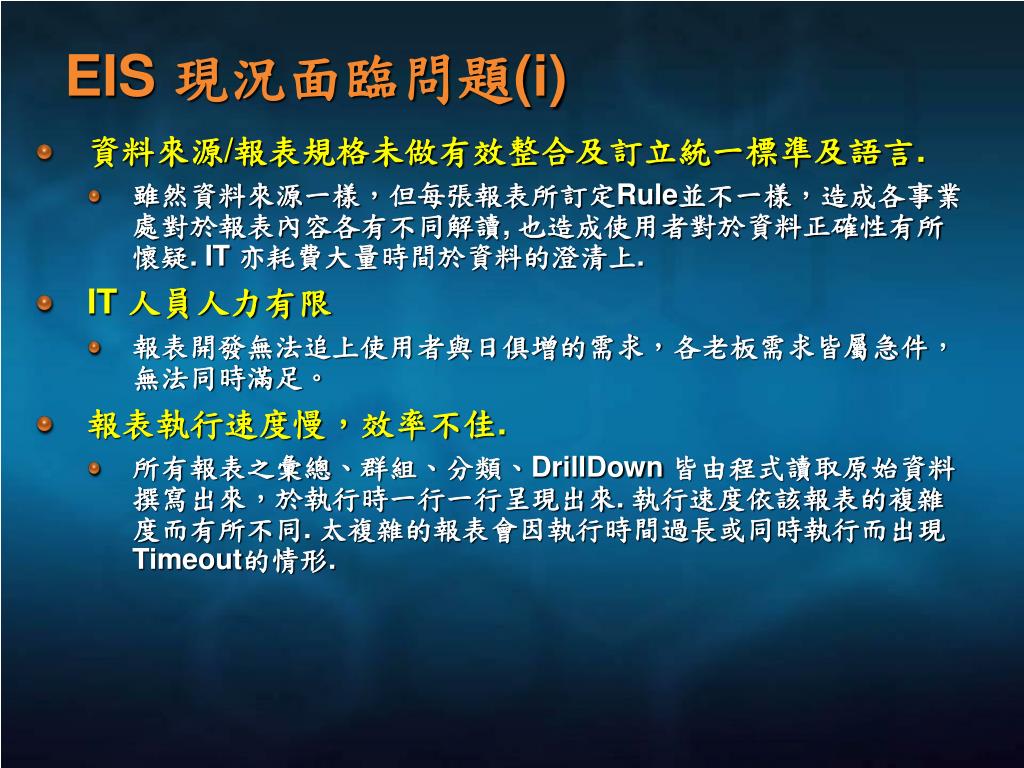 EIS 現況面臨問題(i)

資料來源/報表規格未做有效整合及訂立統一標準及語言.

雖然資料來源一樣，但每張報表所訂定Rule並不一樣，造成各事業處對於報表內容各有不同解讀, 也造成使用者對於資料正確性有所懷疑. IT 亦耗費大量時間於資料的澄清上.

IT 人員人力有限

報表開發無法追上使用者與日俱增的需求，各老板需求皆屬急件，無法同時滿足。

報表執行速度慢，效率不佳.

所有報表之彙總、群組、分類、DrillDown 皆由程式讀取原始資料撰寫出來，於執行時一行一行呈現出來. 執行速度依該報表的複雜度而有所不同. 太複雜的報表會因執行時間過長或同時執行而出現Timeout的情形.